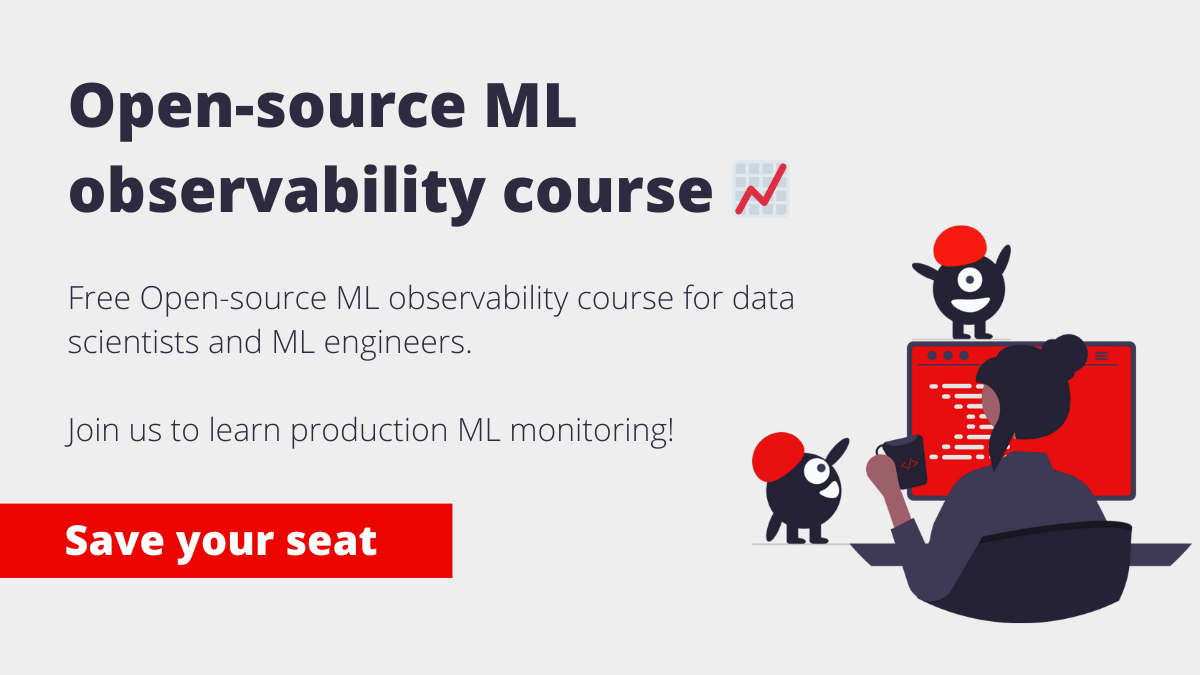 Open-source ML observability course 📈

Free Open-source ML observability course for data scientists and ML engineers.

Join us to learn production ML monitoring!

Save your seat

</>